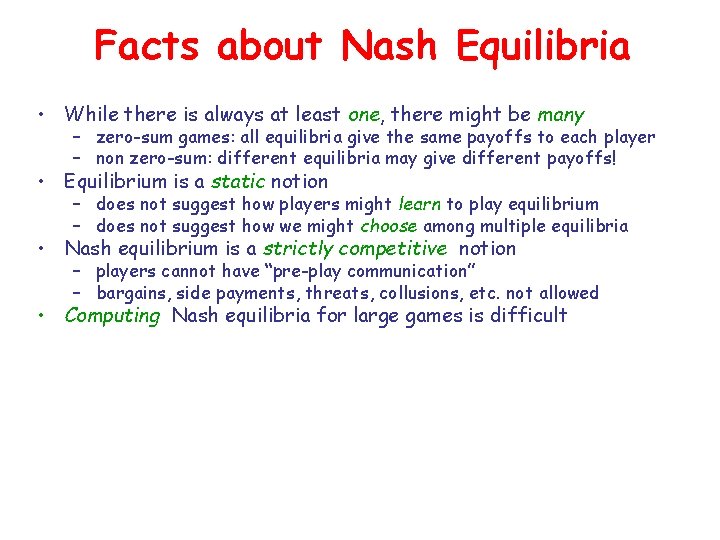 Facts about Nash Equilibria

• While there is always at least one, there might be many
  – zero-sum games: all equilibria give the same payoffs to each player
  – non zero-sum: different equilibria may give different payoffs!
• Equilibrium is a static notion
  – does not suggest how players might learn to play equilibrium
  – does not suggest how we might choose among multiple equilibria
• Nash equilibrium is a strictly competitive notion
  – players cannot have "pre-play communication"
  – bargains, side payments, threats, collusions, etc. not allowed
• Computing Nash equilibria for large games is difficult